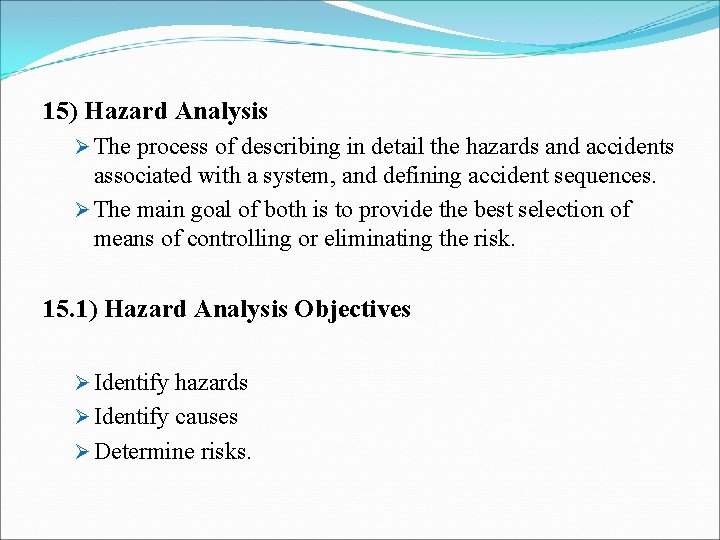 15) Hazard Analysis

➢ The process of describing in detail the hazards and accidents associated with a system, and defining accident sequences.

➢ The main goal of both is to provide the best selection of means of controlling or eliminating the risk.

15.1) Hazard Analysis Objectives

➢ Identify hazards

➢ Identify causes

➢ Determine risks.